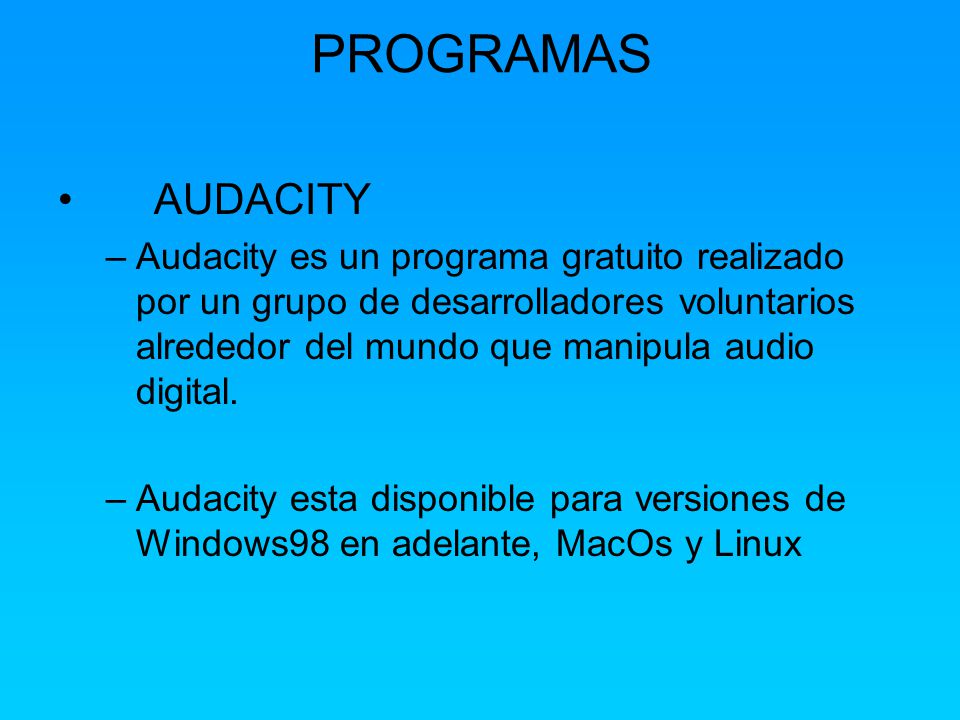 PROGRAMAS

• AUDACITY

– Audacity es un programa gratuito realizado por un grupo de desarrolladores voluntarios alrededor del mundo que manipula audio digital.

– Audacity esta disponible para versiones de Windows98 en adelante, MacOs y Linux